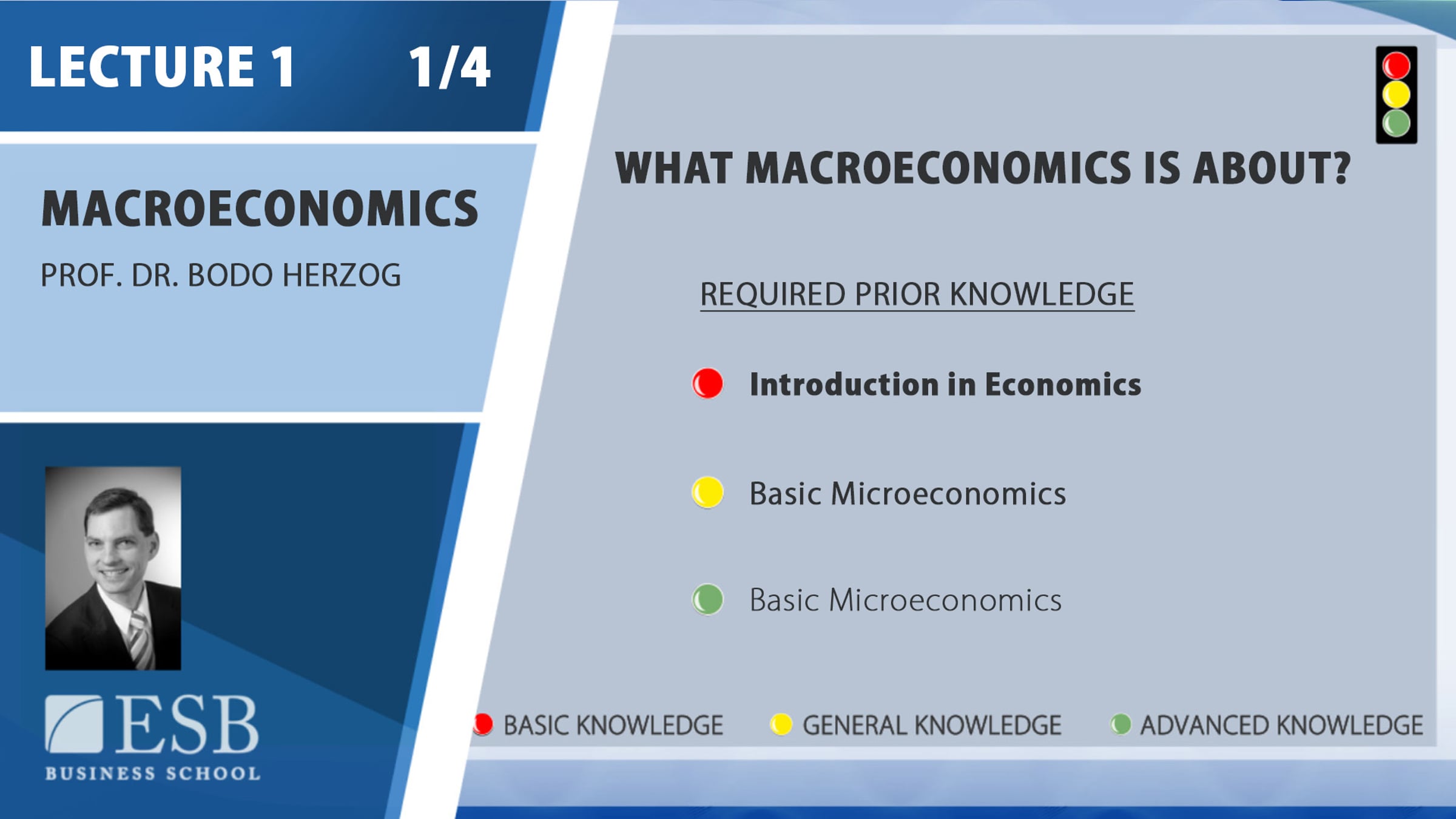 LECTURE 1 1/4

MACROECONOMICS

PROF. DR. BODO HERZOG

ESB

BUSINESS SCHOOL

WHAT MACROECONOMICS IS ABOUT?

REQUIRED PRIOR KNOWLEDGE

Introduction in Economics

Basic Microeconomics

Basic Microeconomics

BASIC KNOWLEDGE GENERAL KNOWLEDGE ADVANCED KNOWLEDGE